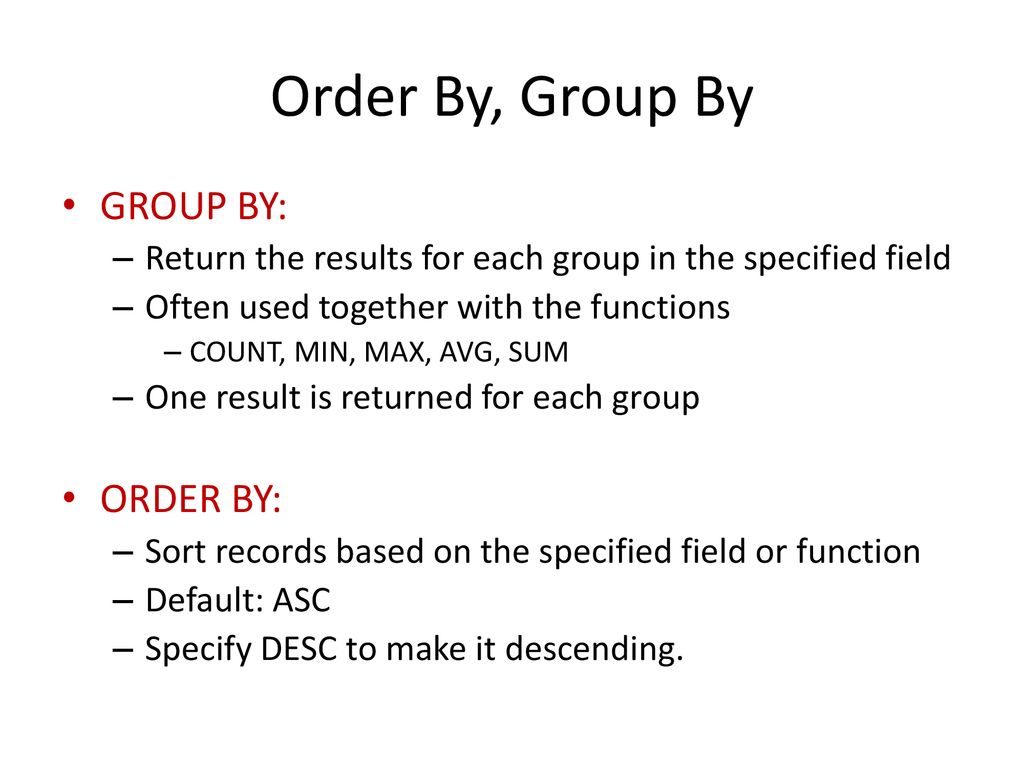 Order By, Group By

• GROUP BY:
– Return the results for each group in the specified field
– Often used together with the functions
– COUNT, MIN, MAX, AVG, SUM
– One result is returned for each group

• ORDER BY:
– Sort records based on the specified field or function
– Default: ASC
– Specify DESC to make it descending.